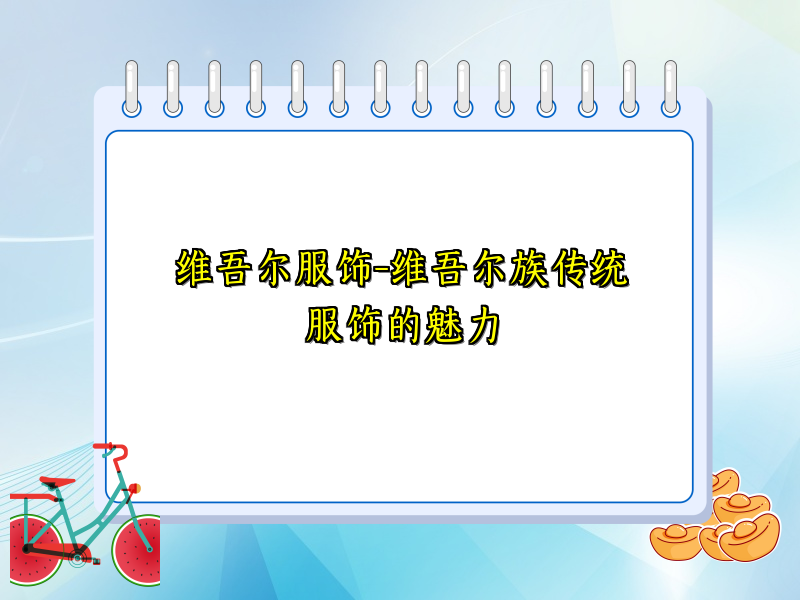 维吾尔服饰-维吾尔族传统服饰的魅力